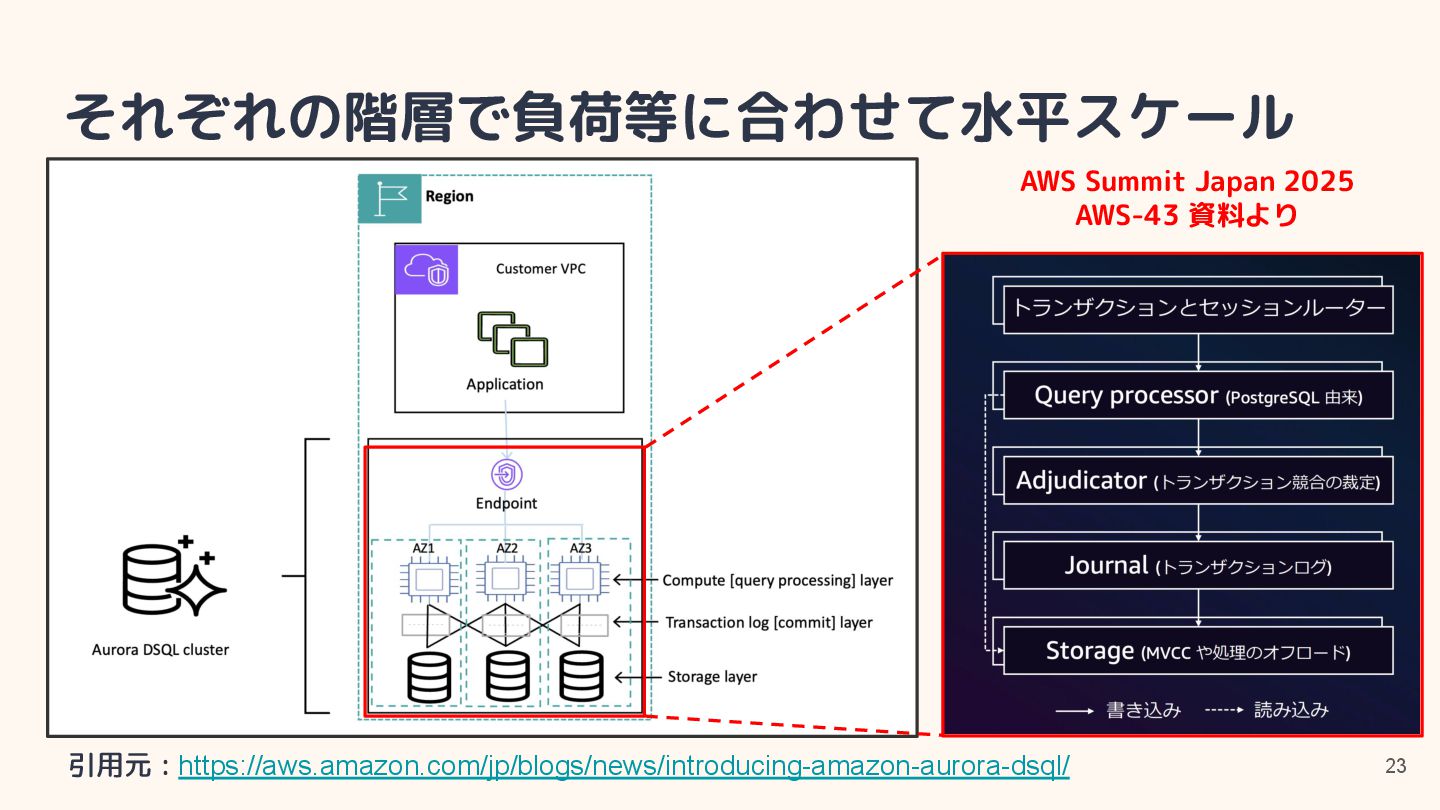 それぞれの階層で負荷等に合わせて水平スケール

Region

Customer VPC

Application

Endpoint

AZ1 AZ2 AZ3

Compute [query processing] layer

Transaction log [commit] layer

Storage layer

Aurora DSQL cluster

AWS Summit Japan 2025
AWS-43 資料より

トランザクションとセッションルーター

Query processor (PostgreSQL 由来)

Adjudicator (トランザクション競合の裁定)

Journal (トランザクションログ)

Storage (MVCC や処理のオフロード)

書き込み 読み込み

引用元：https://aws.amazon.com/jp/blogs/news/introducing-amazon-aurora-dsql/

23